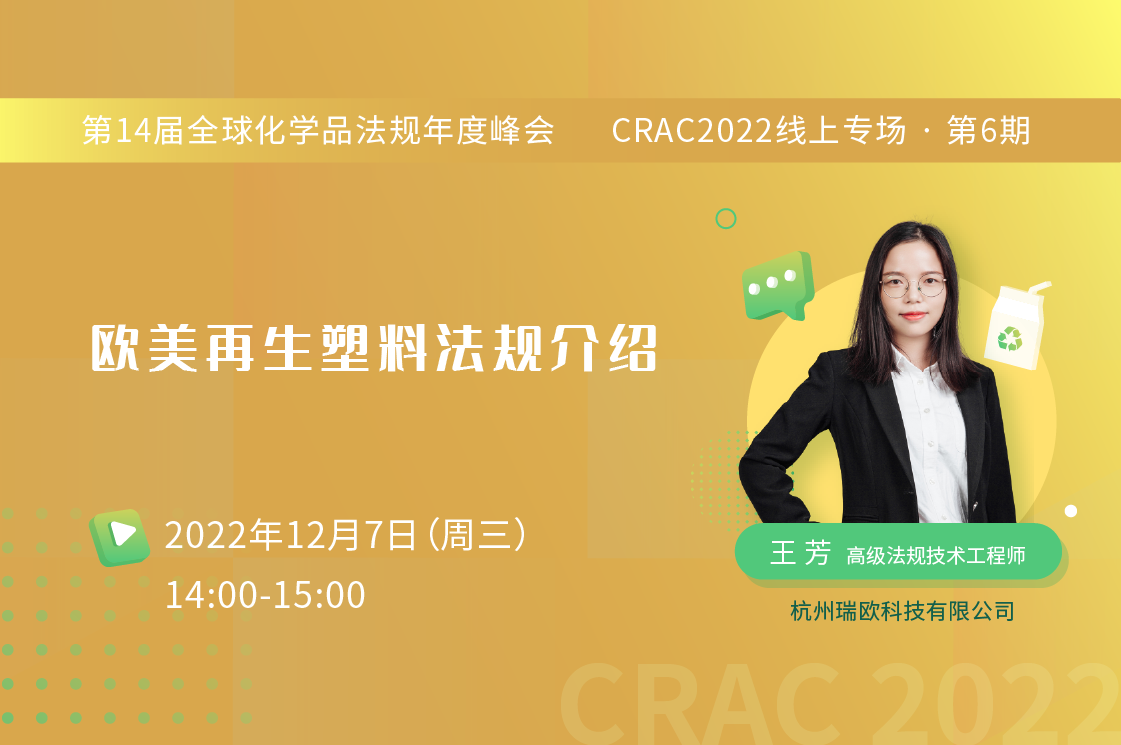 第14届全球化学品法规年度峰会 CRAC2022线上专场 · 第6期

欧美再生塑料法规介绍

2022年12月7日（周三）
14:00-15:00

王 芳 高级法规技术工程师
杭州瑞欧科技有限公司

CRAC 2022